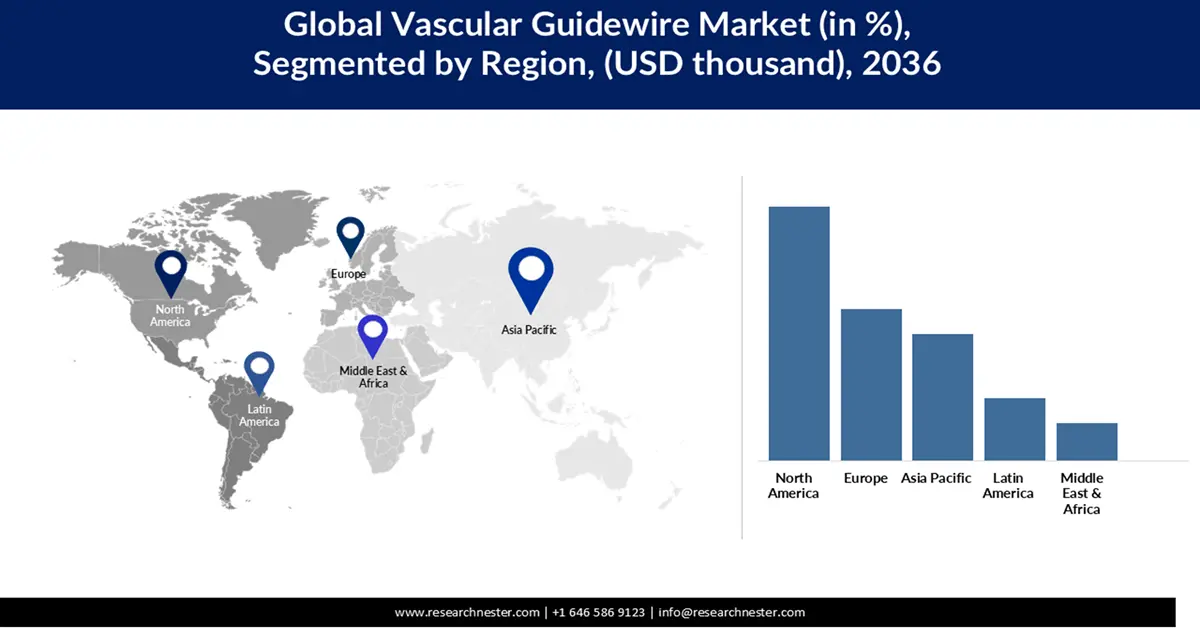 Global Vascular Guidewire Market (in %), Segmented by Region, (USD thousand), 2036

North America

Europe

Asia Pacific

Middle East & Africa

Latin America

North America
Europe
Asia Pacific
Latin America
Middle East & Africa

www.researchnester.com | +1 646 586 9123 | info@researchnester.com